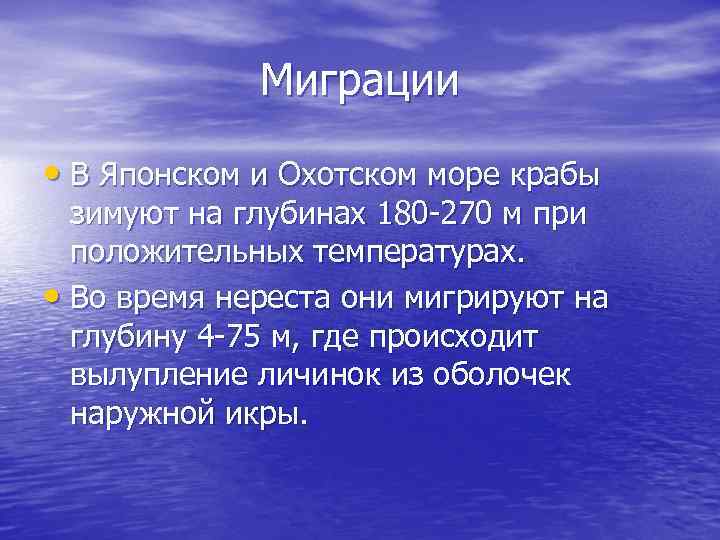 Миграции

• В Японском и Охотском море крабы зимуют на глубинах 180-270 м при положительных температурах.
• Во время нереста они мигрируют на глубину 4-75 м, где происходит вылупление личинок из оболочек наружной икры.